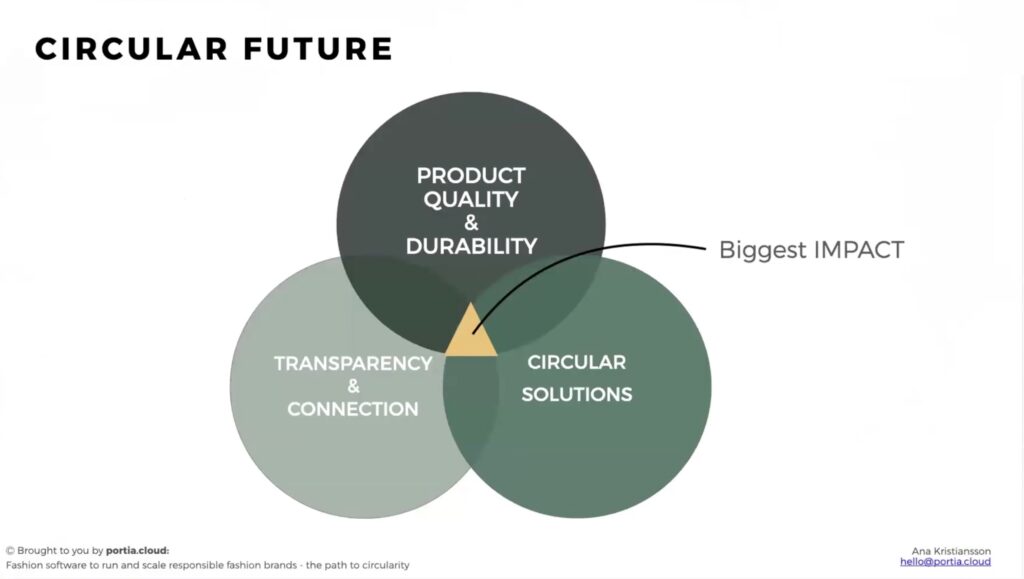 CIRCULAR FUTURE

PRODUCT QUALITY & DURABILITY

Biggest IMPACT

TRANSPARENCY & CONNECTION

CIRCULAR SOLUTIONS

© Brought to you by portia.cloud:
Fashion software to run and scale responsible fashion brands - the path to circularity

Ana Kristiansson
hello@portia.cloud